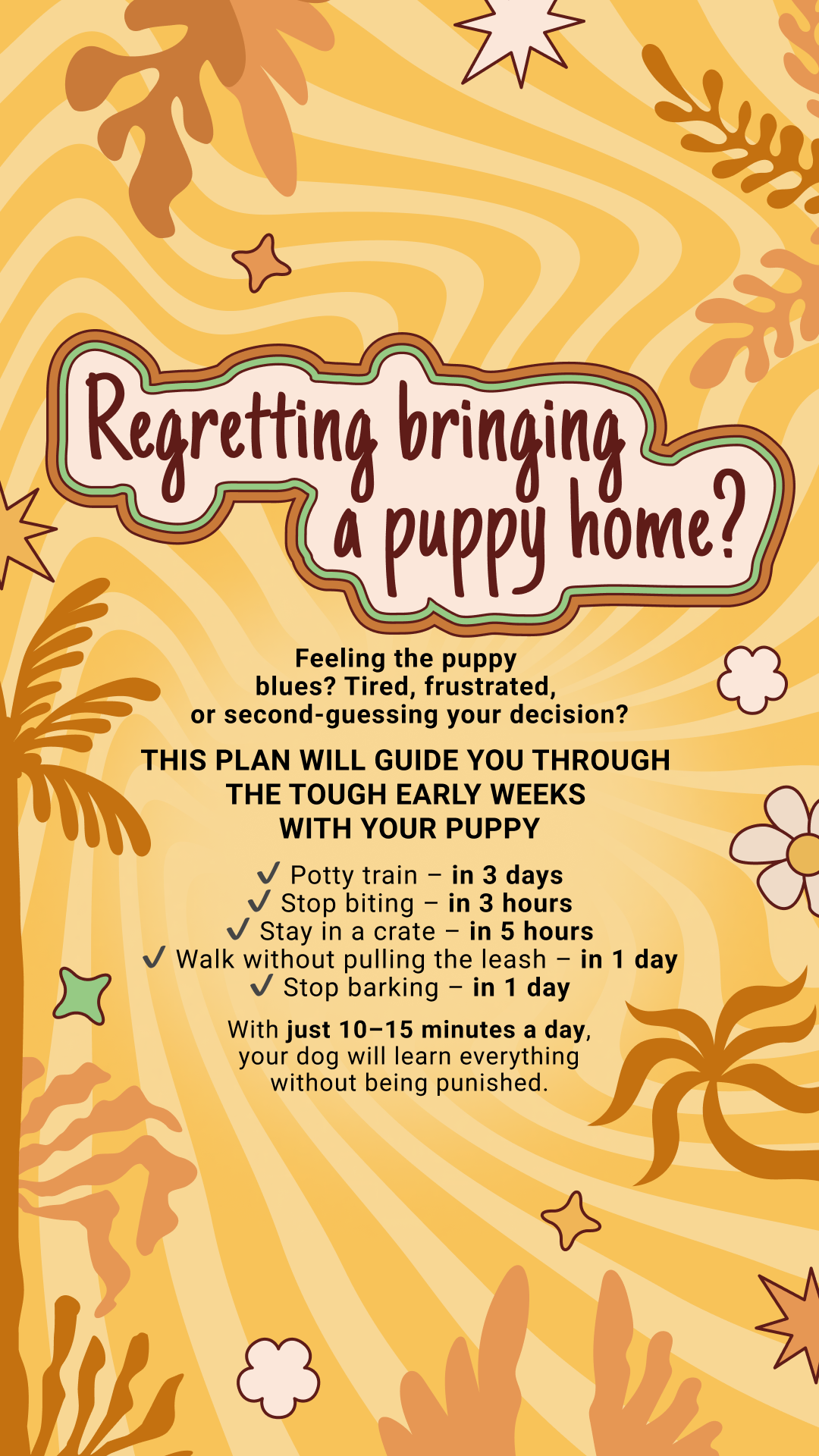 Regretting bringing a puppy home?

Feeling the puppy blues? Tired, frustrated, or second-guessing your decision?

THIS PLAN WILL GUIDE YOU THROUGH THE TOUGH EARLY WEEKS WITH YOUR PUPPY

✓ Potty train – in 3 days
✓ Stop biting – in 3 hours
✓ Stay in a crate – in 5 hours
✓ Walk without pulling the leash – in 1 day
✓ Stop barking – in 1 day

With just 10–15 minutes a day, your dog will learn everything without being punished.